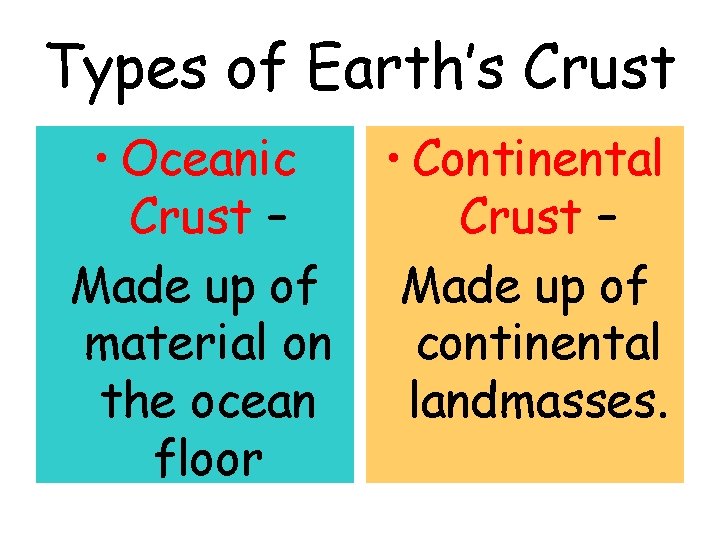 Types of Earth's Crust

• Oceanic Crust – Made up of material on the ocean floor

• Continental Crust – Made up of continental landmasses.